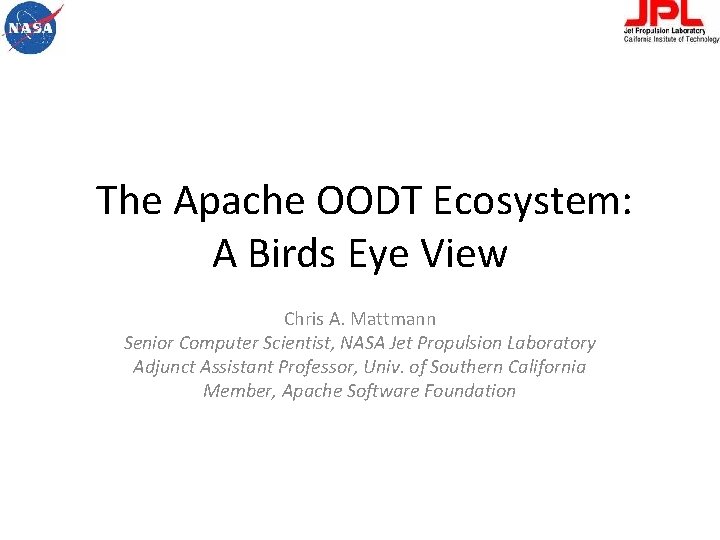 NASA

JPL
Jet Propulsion Laboratory
California Institute of Technology

The Apache OODT Ecosystem:
A Birds Eye View

Chris A. Mattmann
Senior Computer Scientist, NASA Jet Propulsion Laboratory
Adjunct Assistant Professor, Univ. of Southern California
Member, Apache Software Foundation